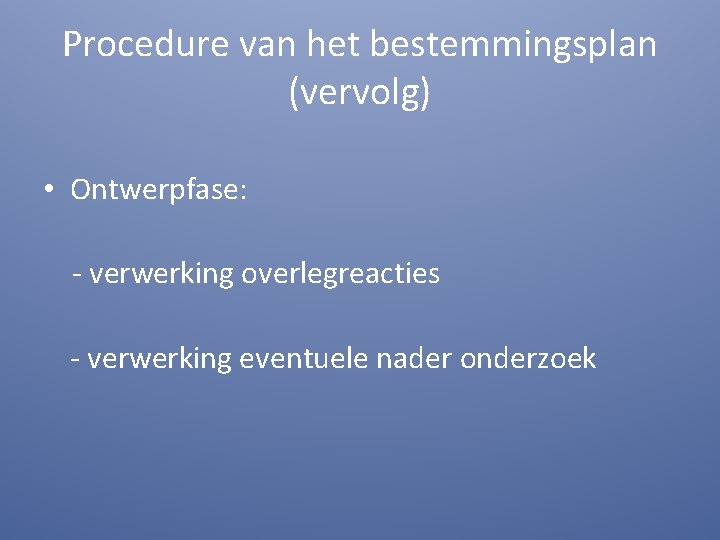 Procedure van het bestemmingsplan (vervolg)

• Ontwerpfase:

- verwerking overlegreacties

- verwerking eventuele nader onderzoek